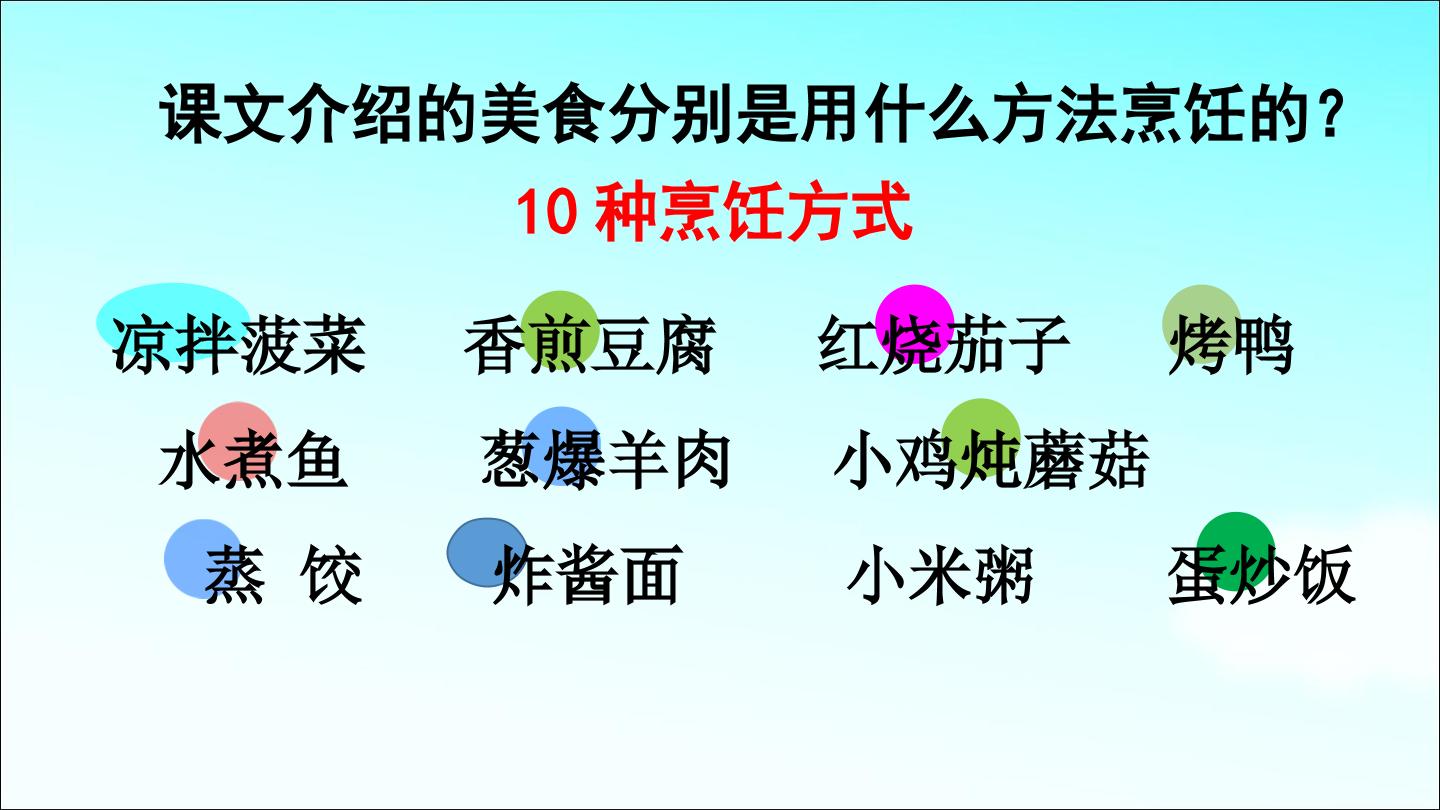 课文介绍的美食分别是用什么方法烹饪的？

10 种烹饪方式

凉拌菠菜　香煎豆腐　红烧茄子　烤鸭

水煮鱼　葱爆羊肉　小鸡炖蘑菇

蒸 饺　炸酱面　小米粥　蛋炒饭